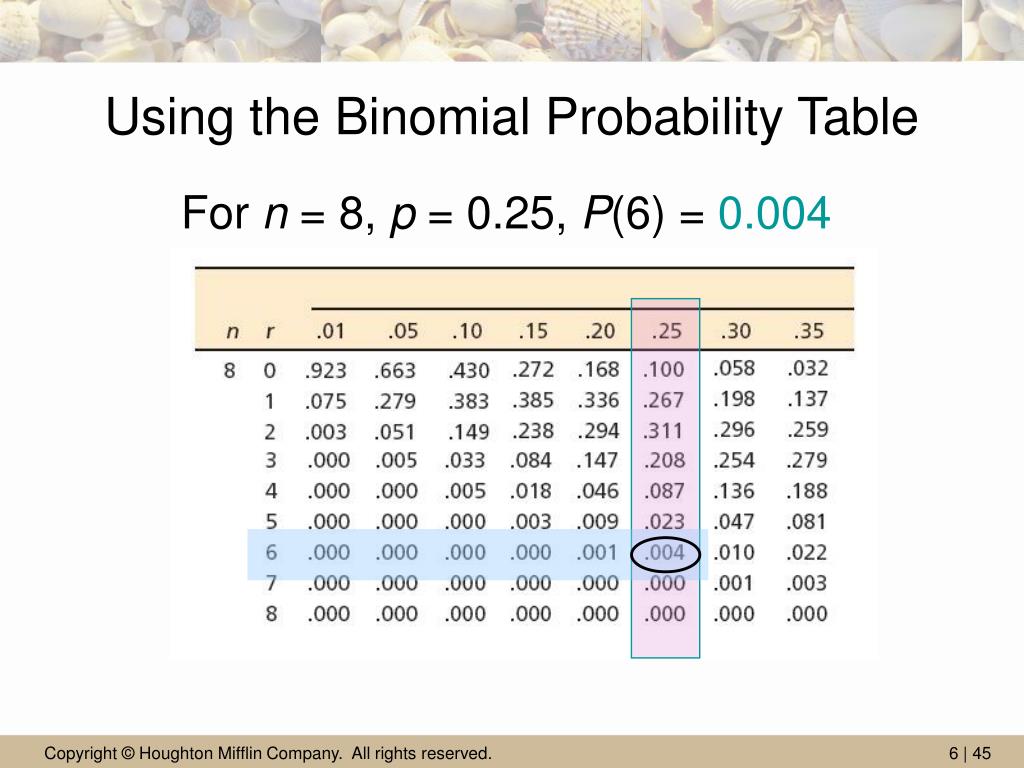 Using the Binomial Probability Table

For $n = 8$, $p = 0.25$, $P(6) = 0.004$

| n | r | .01 | .05 | .10 | .15 | .20 | .25 | .30 | .35 |
|---|---|---|---|---|---|---|---|---|---|
| 8 | 0 | .923 | .663 | .430 | .272 | .168 | .100 | .058 | .032 |
| | 1 | .075 | .279 | .383 | .385 | .336 | .267 | .198 | .137 |
| | 2 | .003 | .051 | .149 | .238 | .294 | .311 | .296 | .259 |
| | 3 | .000 | .005 | .033 | .084 | .147 | .208 | .254 | .279 |
| | 4 | .000 | .000 | .005 | .018 | .046 | .087 | .136 | .188 |
| | 5 | .000 | .000 | .000 | .003 | .009 | .023 | .047 | .081 |
| | 6 | .000 | .000 | .000 | .000 | .001 | .004 | .010 | .022 |
| | 7 | .000 | .000 | .000 | .000 | .000 | .000 | .001 | .003 |
| | 8 | .000 | .000 | .000 | .000 | .000 | .000 | .000 | .000 |

Copyright © Houghton Mifflin Company. All rights reserved.

6 | 45